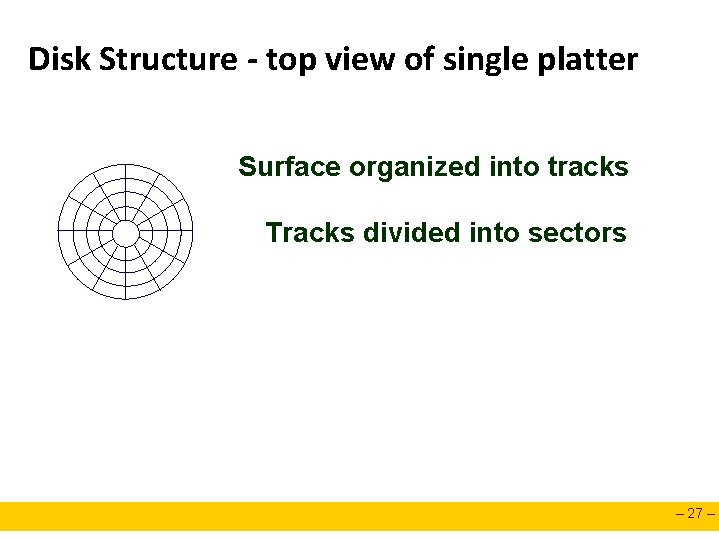 Disk Structure - top view of single platter

Surface organized into tracks

Tracks divided into sectors

– 27 –